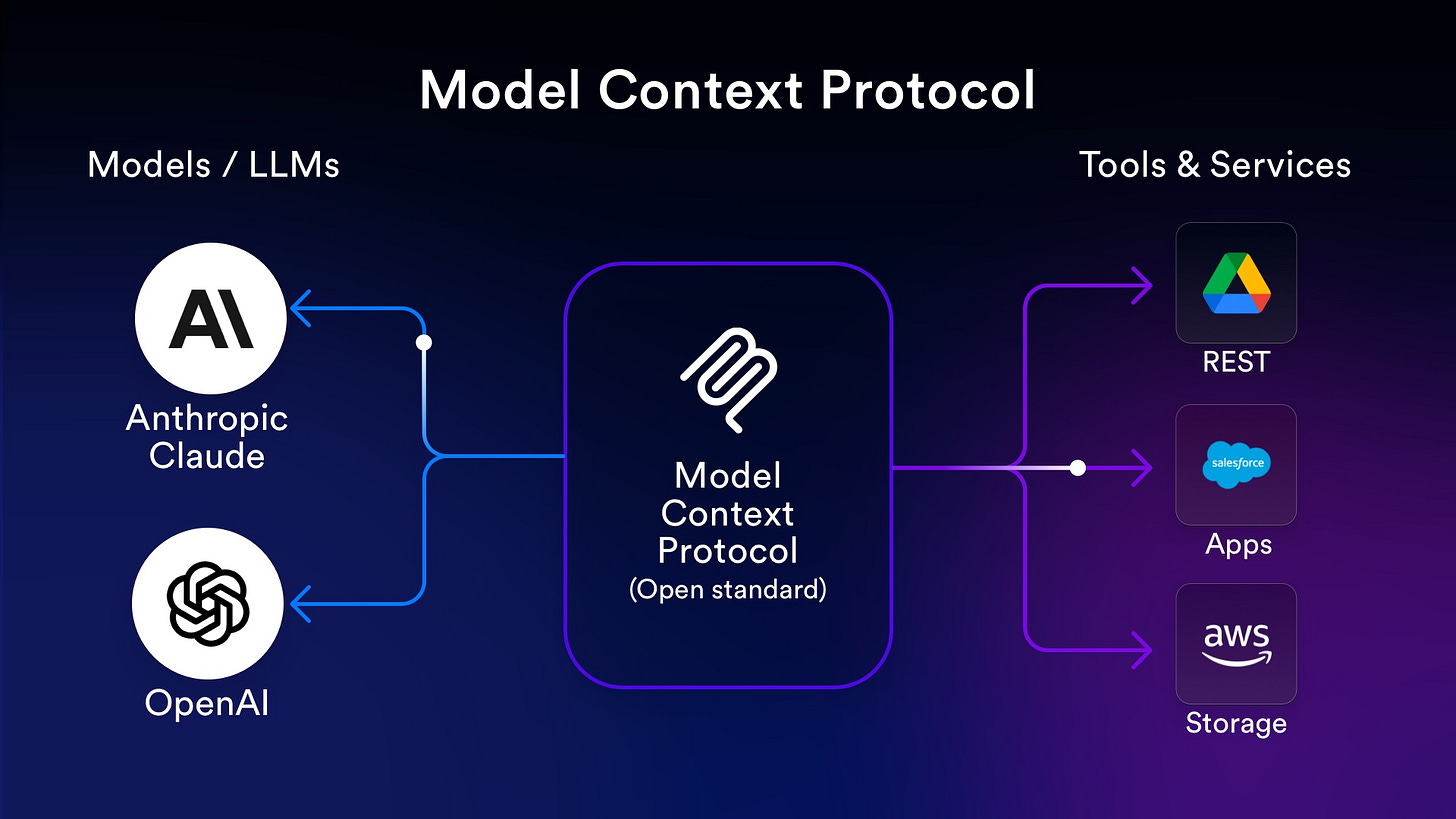 Model Context Protocol

Models / LLMs

AI

Anthropic Claude

OpenAI

Model Context Protocol
(Open standard)

Tools & Services

REST

salesforce

Apps

aws

Storage